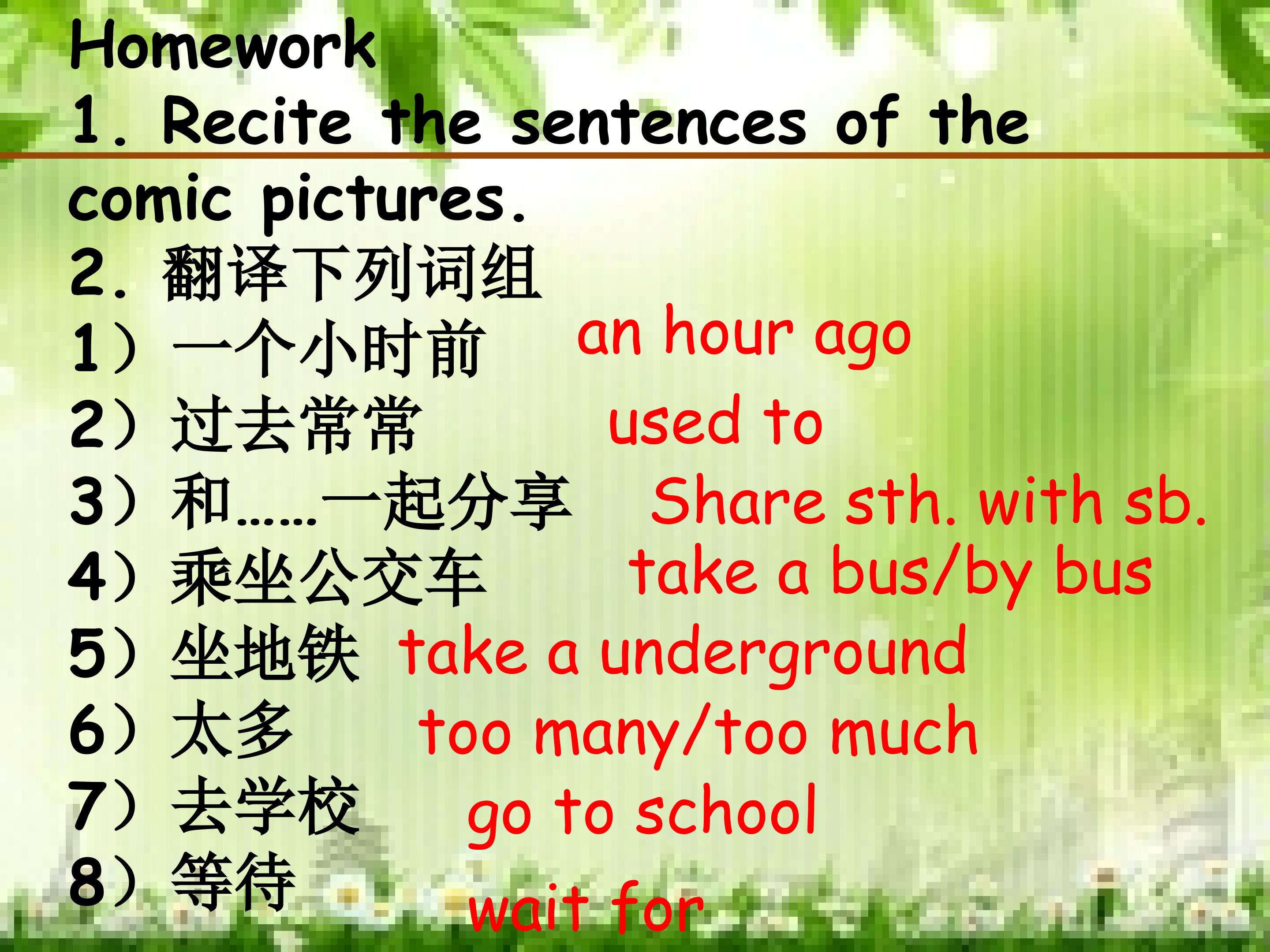 Homework
1. Recite the sentences of the comic pictures.
2. 翻译下列词组
1）一个小时前 an hour ago
2）过去常常 used to
3）和……一起分享 Share sth. with sb.
4）乘坐公交车 take a bus/by bus
5）坐地铁 take a underground
6）太多 too many/too much
7）去学校 go to school
8）等待 wait for